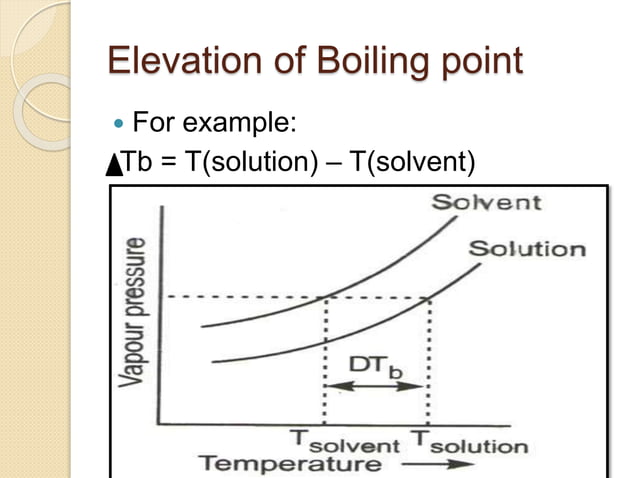 Elevation of Boiling point

For example:

▲Tb = T(solution) – T(solvent)

Solvent

Solution

Vapour pressure

$DT_b$

$T_{solvent}$ $T_{solution}$

Temperature